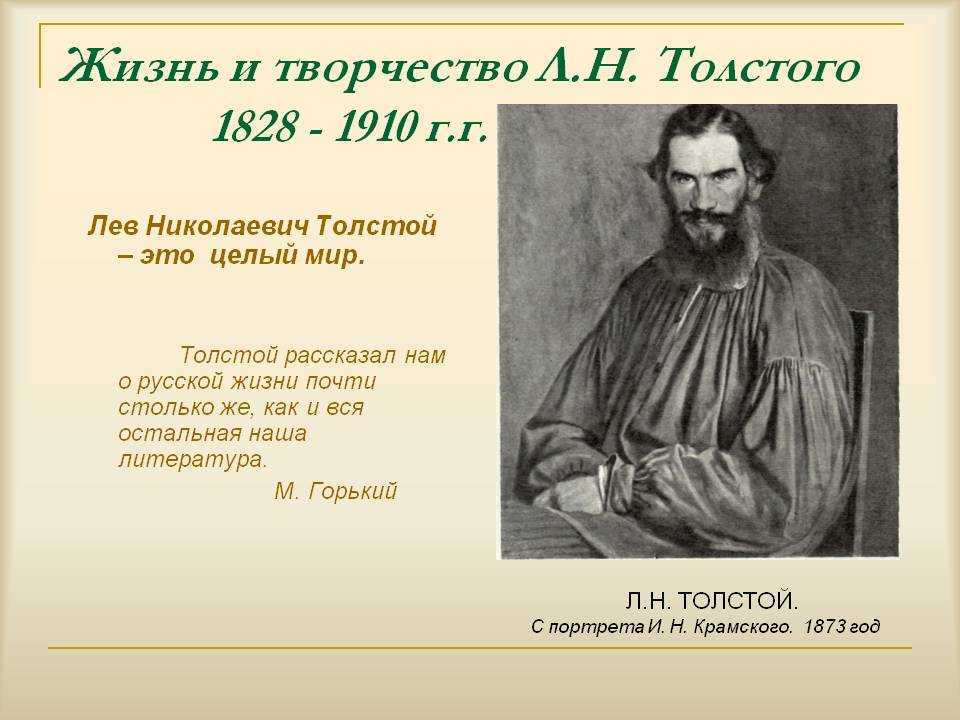 Жизнь и творчество Л.Н. Толстого
1828 - 1910 г.г.

Лев Николаевич Толстой – это целый мир.

Толстой рассказал нам о русской жизни почти столько же, как и вся остальная наша литература.
М. Горький

Л.Н. ТОЛСТОЙ.
С портрета И. Н. Крамского. 1873 год